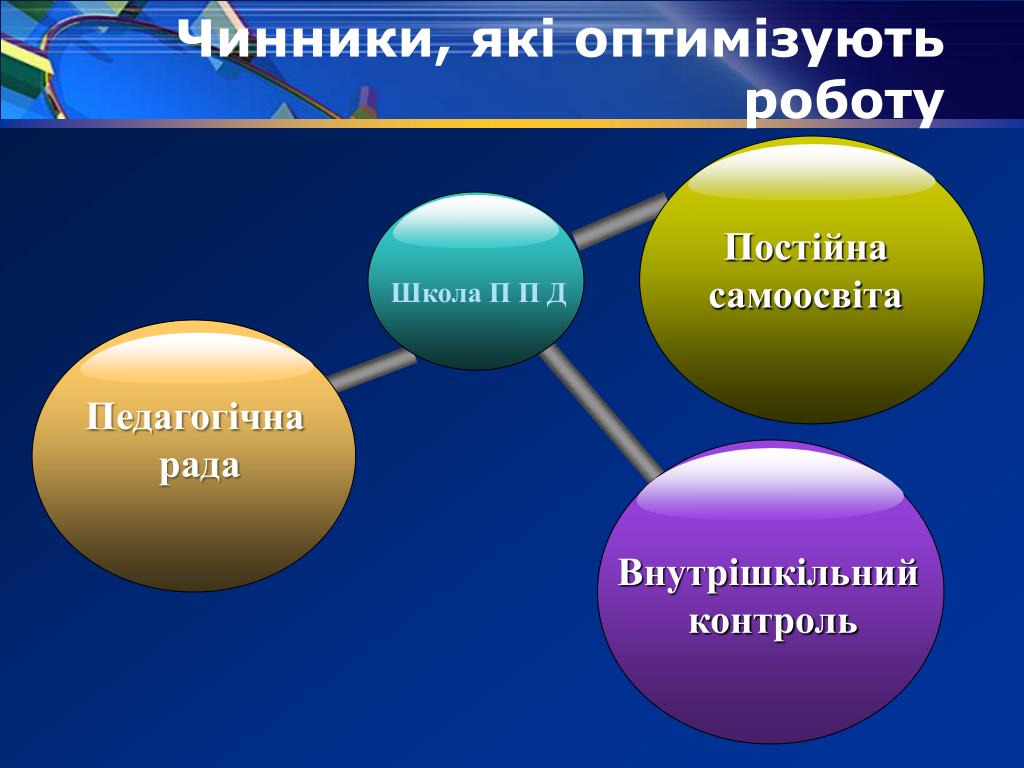 Чинники, які оптимізують роботу

Школа П П Д

Постійна самоосвіта

Педагогічна рада

Внутрішкільний контроль